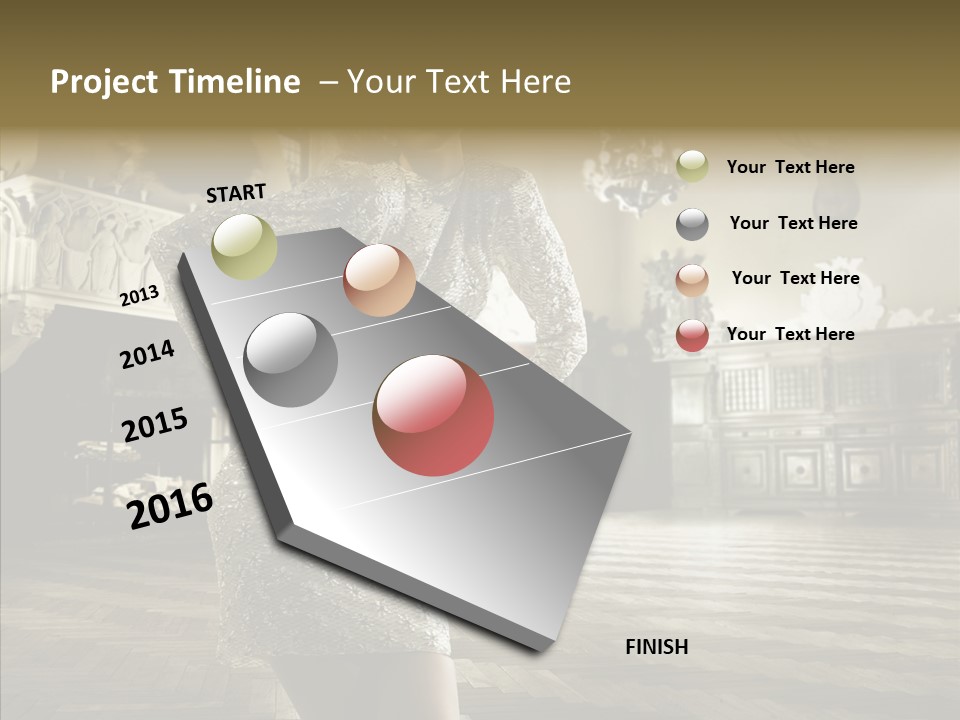 Project Timeline – Your Text Here

START

2013

2014

2015

2016

FINISH

Your Text Here

Your Text Here

Your Text Here

Your Text Here